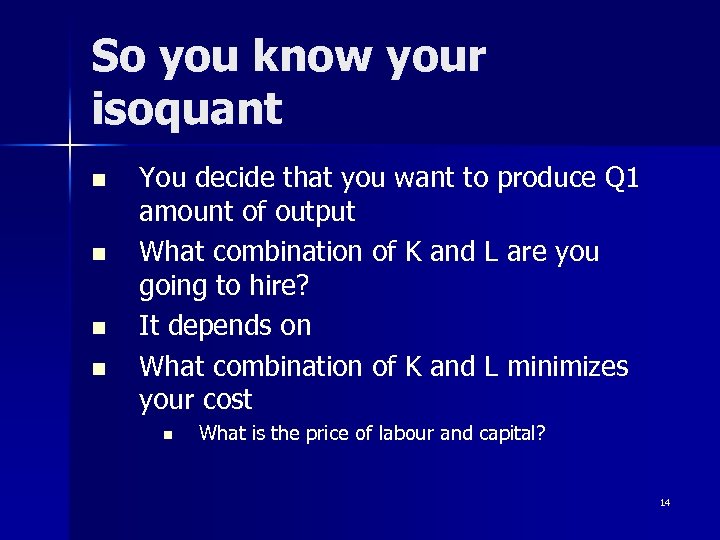 So you know your isoquant

- You decide that you want to produce Q1 amount of output
- What combination of K and L are you going to hire?
- It depends on
- What combination of K and L minimizes your cost
  - What is the price of labour and capital?

14